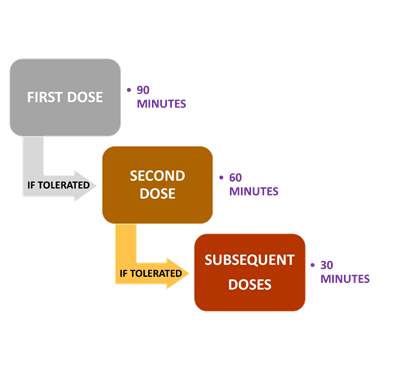 FIRST DOSE

• 90 MINUTES

IF TOLERATED

SECOND DOSE

• 60 MINUTES

IF TOLERATED

SUBSEQUENT DOSES

• 30 MINUTES